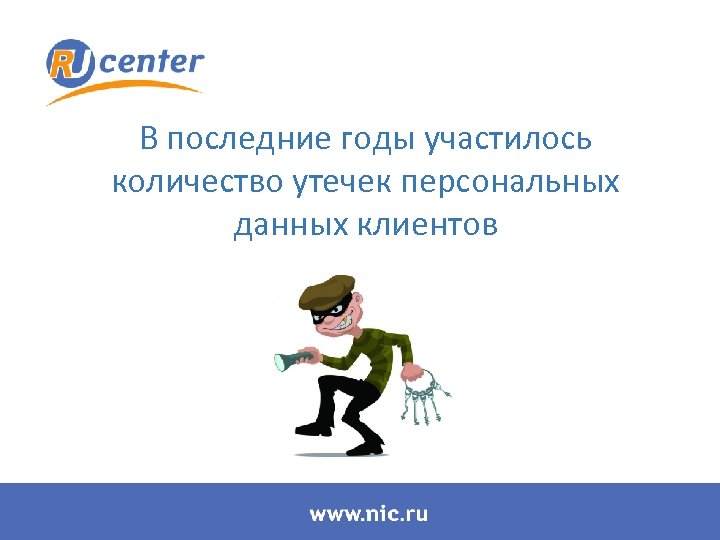 RU center

В последние годы участилось количество утечек персональных данных клиентов

www.nic.ru